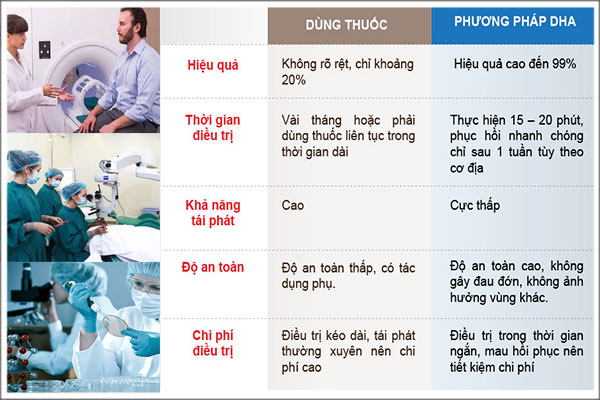 | | DÙNG THUỐC | PHƯƠNG PHÁP DHA |
|---|---|---|
| Hiệu quả | Không rõ rệt, chỉ khoảng 20% | Hiệu quả cao đến 99% |
| Thời gian điều trị | Vài tháng hoặc phải dùng thuốc liên tục trong thời gian dài | Thực hiện 15 – 20 phút, phục hồi nhanh chóng chỉ sau 1 tuần tùy theo cơ địa |
| Khả năng tái phát | Cao | Cực thấp |
| Độ an toàn | Độ an toàn thấp, có tác dụng phụ. | Độ an toàn cao, không gây đau đớn, không ảnh hưởng vùng khác. |
| Chi phí điều trị | Điều trị kéo dài, tái phát thường xuyên nên chi phí cao | Điều trị trong thời gian ngắn, mau hồi phục nên tiết kiệm chi phí |